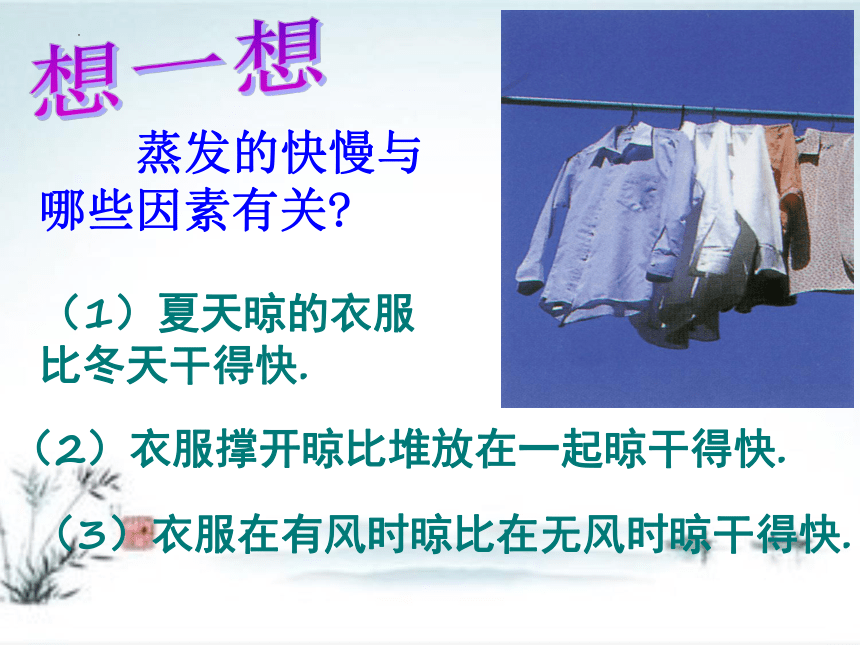 想一想

蒸发的快慢与哪些因素有关?

（1）夏天晾的衣服比冬天干得快.

（2）衣服撑开晾比堆放在一起晾干得快.

（3）衣服在有风时晾比在无风时晾干得快.